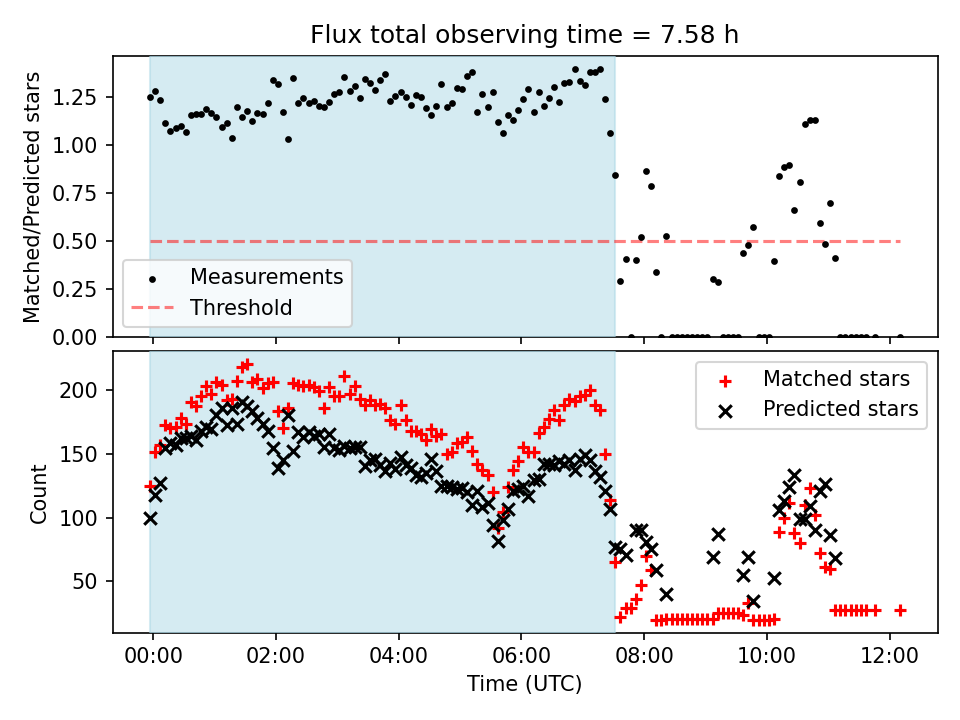 Flux total observing time = 7.58 h

Matched/Predicted stars

1.25
1.00
0.75
0.50
0.25
0.00

Measurements
Threshold

Count

200
150
100
50

Matched stars
Predicted stars

00:00
02:00
04:00
06:00
08:00
10:00
12:00

Time (UTC)